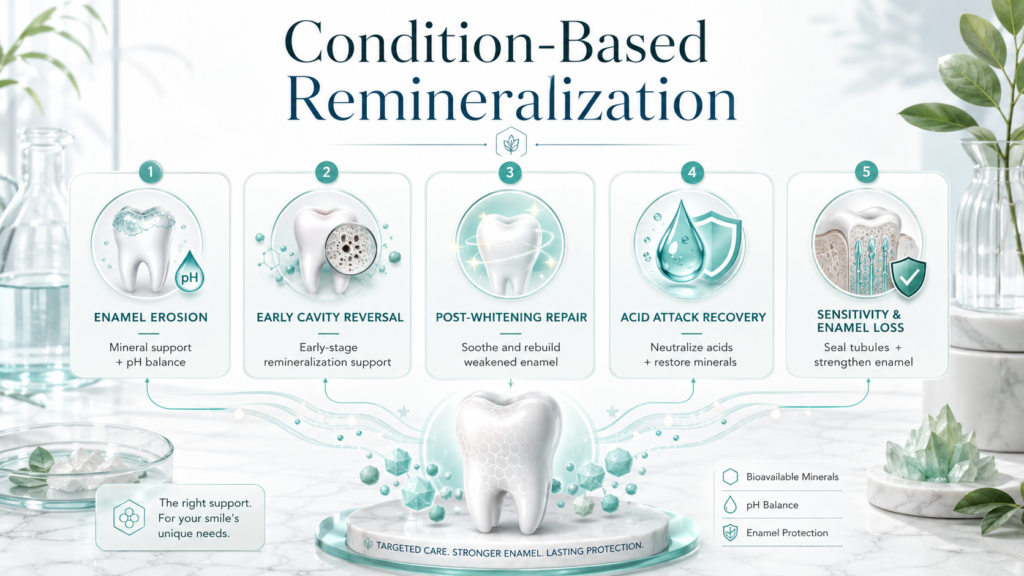 Condition-Based Remineralization

1
pH
ENAMEL EROSION
Mineral support + pH balance

2
EARLY CAVITY REVERSAL
Early-stage remineralization support

3
POST-WHITENING REPAIR
Soothe and rebuild weakened enamel

4
ACID ATTACK RECOVERY
Neutralize acids + restore minerals

5
SENSITIVITY & ENAMEL LOSS
Seal tubules + strengthen enamel

The right support. For your smile's unique needs.

TARGETED CARE. STRONGER ENAMEL. LASTING PROTECTION.

Bioavailable Minerals
pH Balance
Enamel Protection